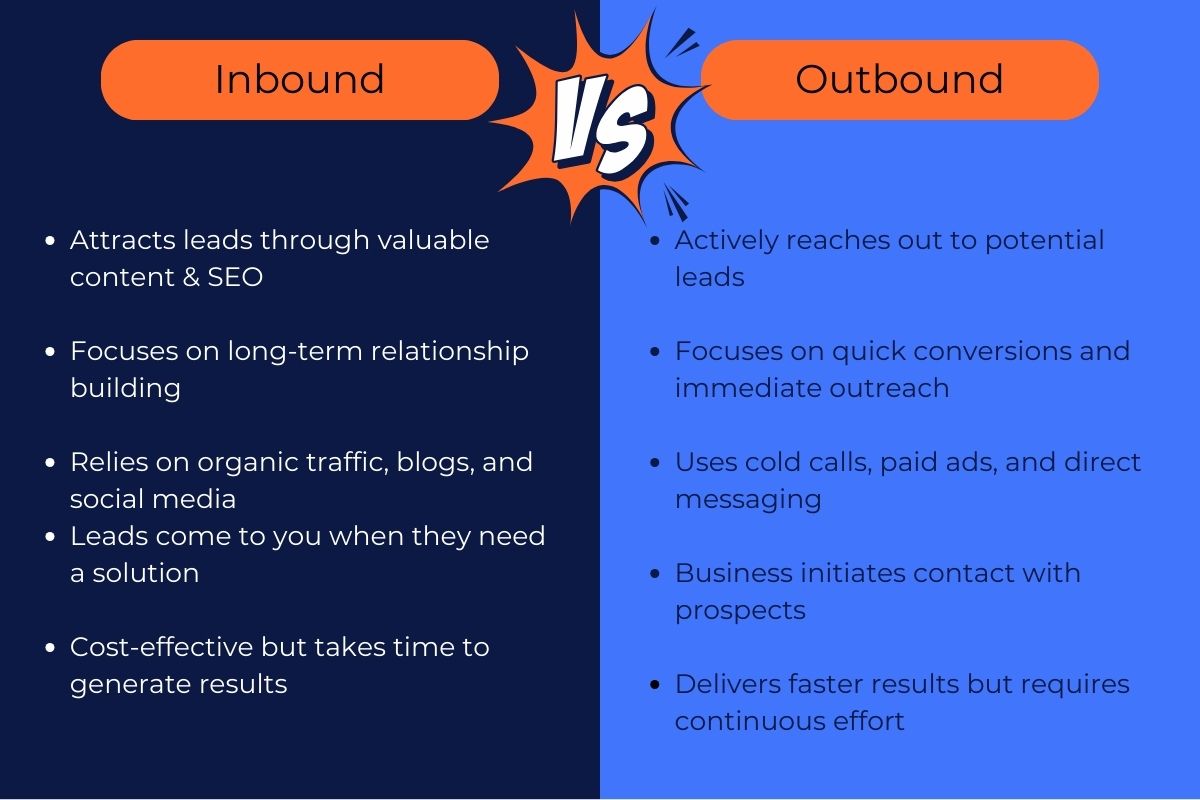 Inbound

VS

Outbound

- Attracts leads through valuable content & SEO
- Focuses on long-term relationship building
- Relies on organic traffic, blogs, and social media
- Leads come to you when they need a solution
- Cost-effective but takes time to generate results

- Actively reaches out to potential leads
- Focuses on quick conversions and immediate outreach
- Uses cold calls, paid ads, and direct messaging
- Business initiates contact with prospects
- Delivers faster results but requires continuous effort